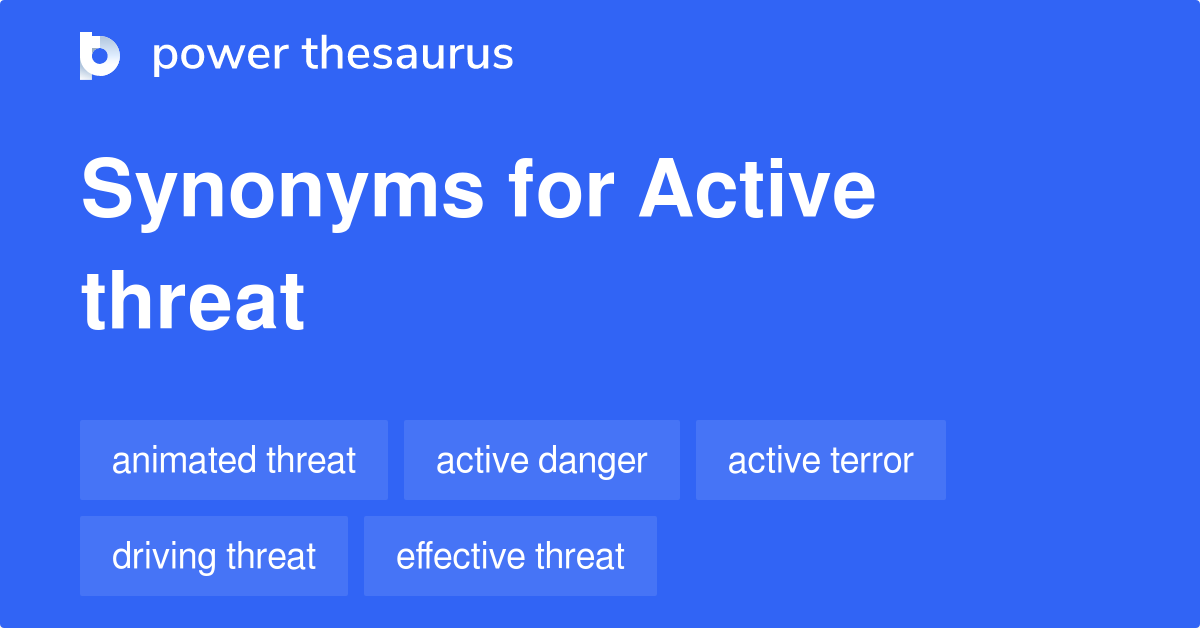 power thesaurus

Synonyms for Active threat

animated threat
active danger
active terror
driving threat
effective threat